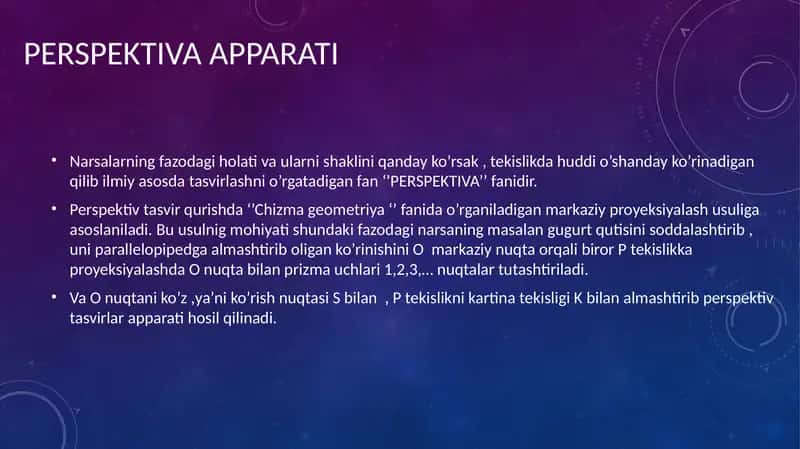 PERSPEKTIVA APPARATI

• Narsalarning fazodagi holati va ularni shaklini qanday ko'rsak , tekislikda huddi o'shanday ko'rinadigan qilib ilmiy asosda tasvirlashni o'rgatadigan fan ''PERSPEKTIVA'' fanidir.

• Perspektiv tasvir qurishda ''Chizma geometriya '' fanida o'rganiladigan markaziy proyeksiyalash usuliga asoslaniladi. Bu usulnig mohiyati shundaki fazodagi narsaning masalan gugurt qutisini soddalashtirib , uni parallelopipedga almashtirib oligan ko'rinishini O markaziy nuqta orqali biror P tekislikka proyeksiyalashda O nuqta bilan prizma uchlari 1,2,3,... nuqtalar tutashtiriladi.

• Va O nuqtani ko'z ,ya'ni ko'rish nuqtasi S bilan , P tekislikni kartina tekisligi K bilan almashtirib perspektiv tasvirlar apparati hosil qilinadi.